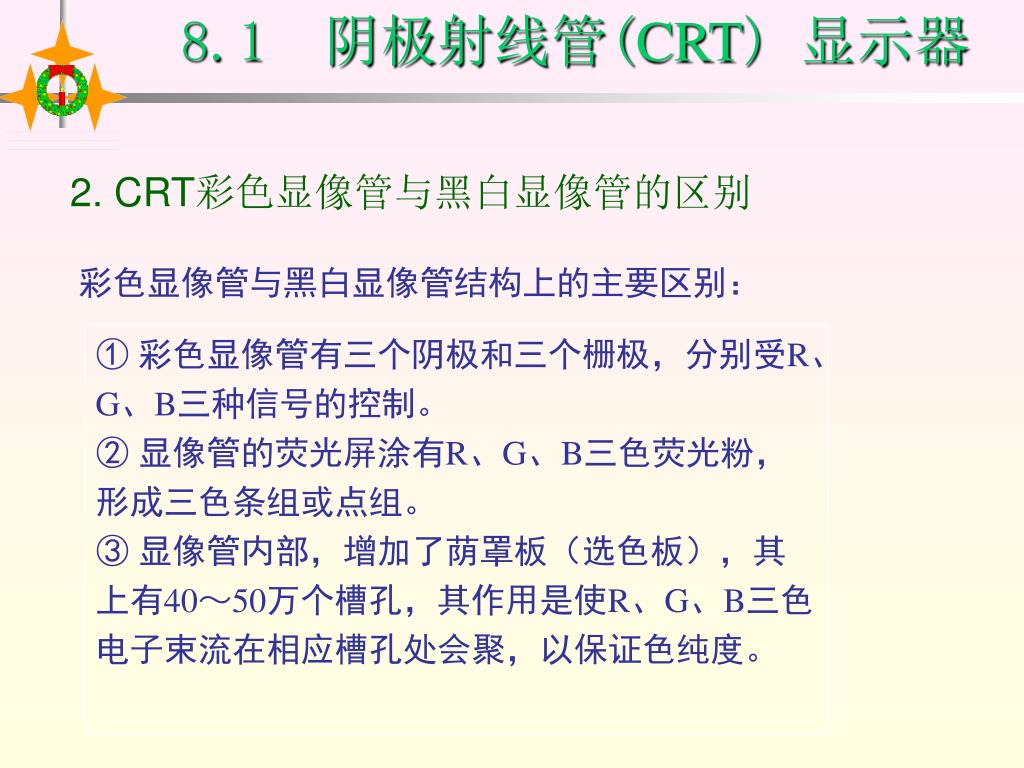 8.1　阴极射线管(CRT) 显示器

2. CRT彩色显像管与黑白显像管的区别

彩色显像管与黑白显像管结构上的主要区别：

① 彩色显像管有三个阴极和三个栅极，分别受R、G、B三种信号的控制。
② 显像管的荧光屏涂有R、G、B三色荧光粉，形成三色条组或点组。
③ 显像管内部，增加了荫罩板（选色板），其上有40～50万个槽孔，其作用是使R、G、B三色电子束流在相应槽孔处会聚，以保证色纯度。